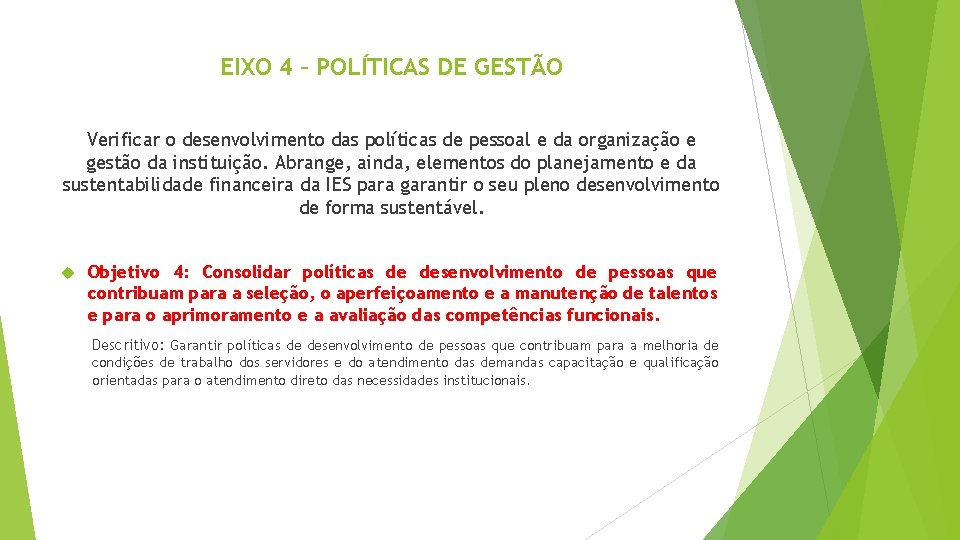 EIXO 4 – POLÍTICAS DE GESTÃO

Verificar o desenvolvimento das políticas de pessoal e da organização e gestão da instituição. Abrange, ainda, elementos do planejamento e da sustentabilidade financeira da IES para garantir o seu pleno desenvolvimento de forma sustentável.

Objetivo 4: Consolidar políticas de desenvolvimento de pessoas que contribuam para a seleção, o aperfeiçoamento e a manutenção de talentos e para o aprimoramento e a avaliação das competências funcionais.

Descritivo: Garantir políticas de desenvolvimento de pessoas que contribuam para a melhoria de condições de trabalho dos servidores e do atendimento das demandas capacitação e qualificação orientadas para o atendimento direto das necessidades institucionais.